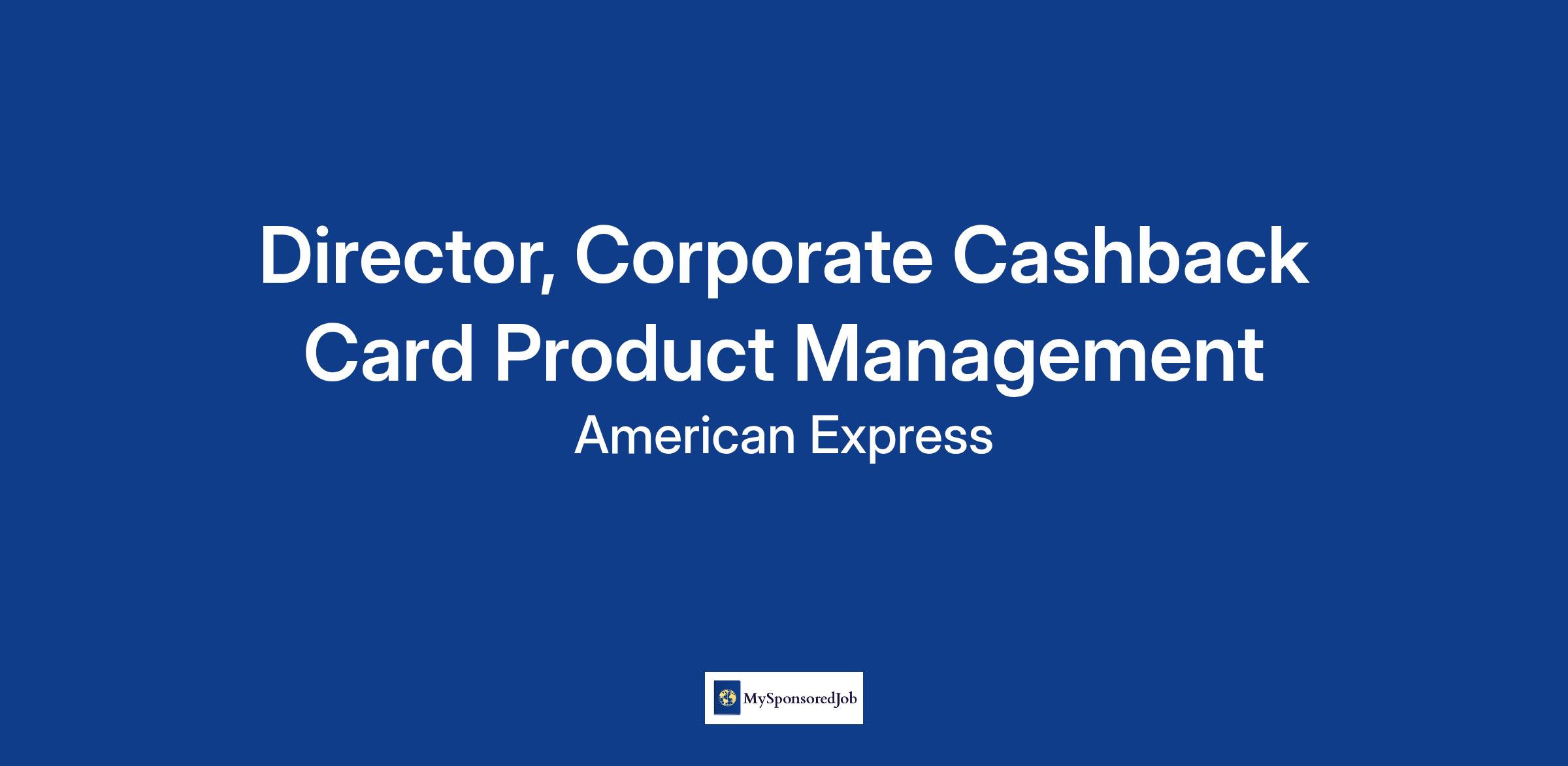 Director, Corporate Cashback Card Product Management

American Express

MySponsoredJob